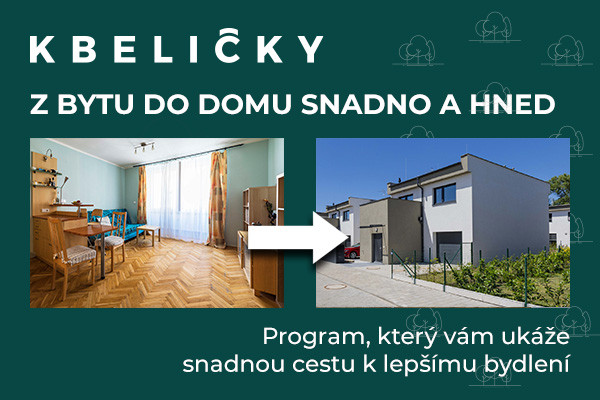 KBELIČKY

Z BYTU DO DOMU SNADNO A HNED

Program, který vám ukáže snadnou cestu k lepšímu bydlení